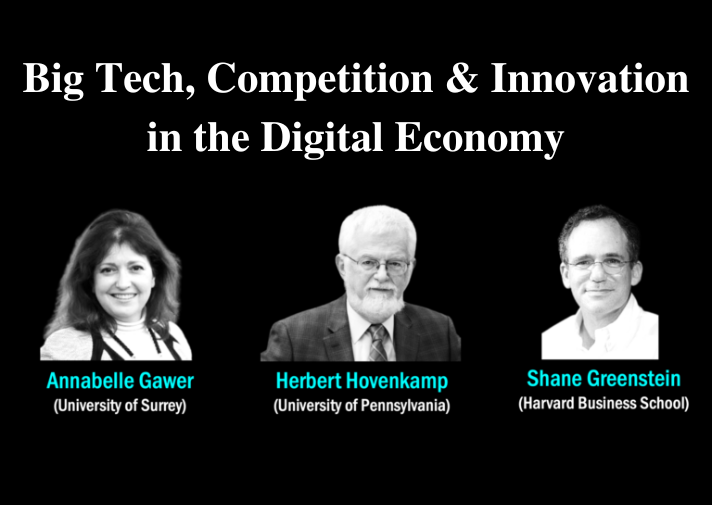 Big Tech, Competition & Innovation in the Digital Economy

Annabelle Gawer
(University of Surrey)

Herbert Hovenkamp
(University of Pennsylvania)

Shane Greenstein
(Harvard Business School)